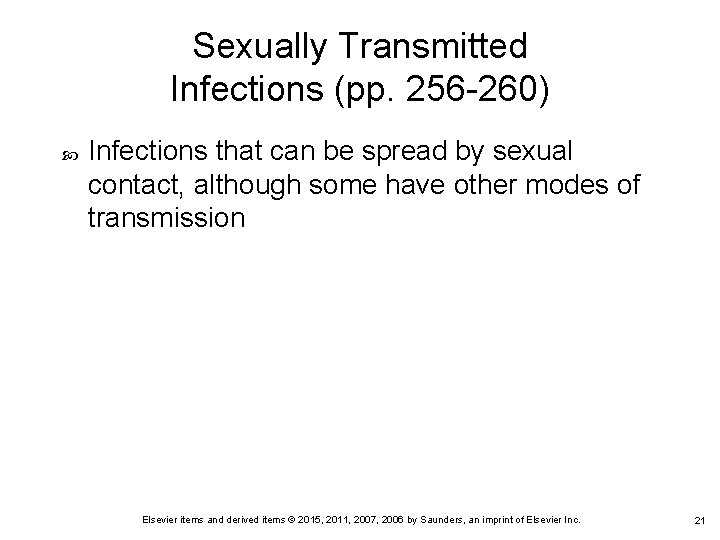 Sexually Transmitted Infections (pp. 256-260)

Infections that can be spread by sexual contact, although some have other modes of transmission

Elsevier items and derived items © 2015, 2011, 2007, 2006 by Saunders, an imprint of Elsevier Inc.

21